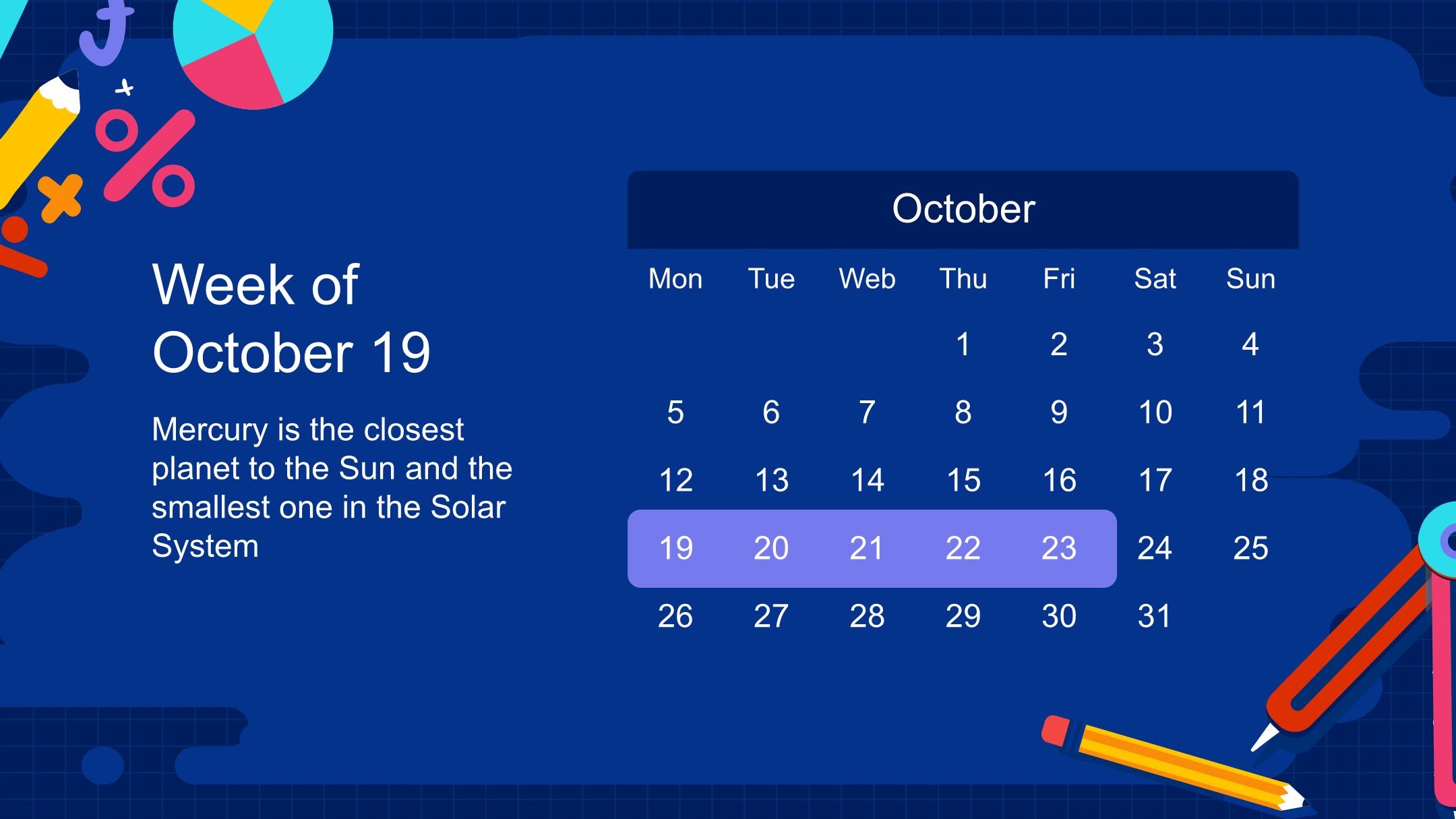 Week of October 19

Mercury is the closest planet to the Sun and the smallest one in the Solar System

October

| Mon | Tue | Web | Thu | Fri | Sat | Sun |
|---|---|---|---|---|---|---|
| | | | 1 | 2 | 3 | 4 |
| 5 | 6 | 7 | 8 | 9 | 10 | 11 |
| 12 | 13 | 14 | 15 | 16 | 17 | 18 |
| 19 | 20 | 21 | 22 | 23 | 24 | 25 |
| 26 | 27 | 28 | 29 | 30 | 31 | |